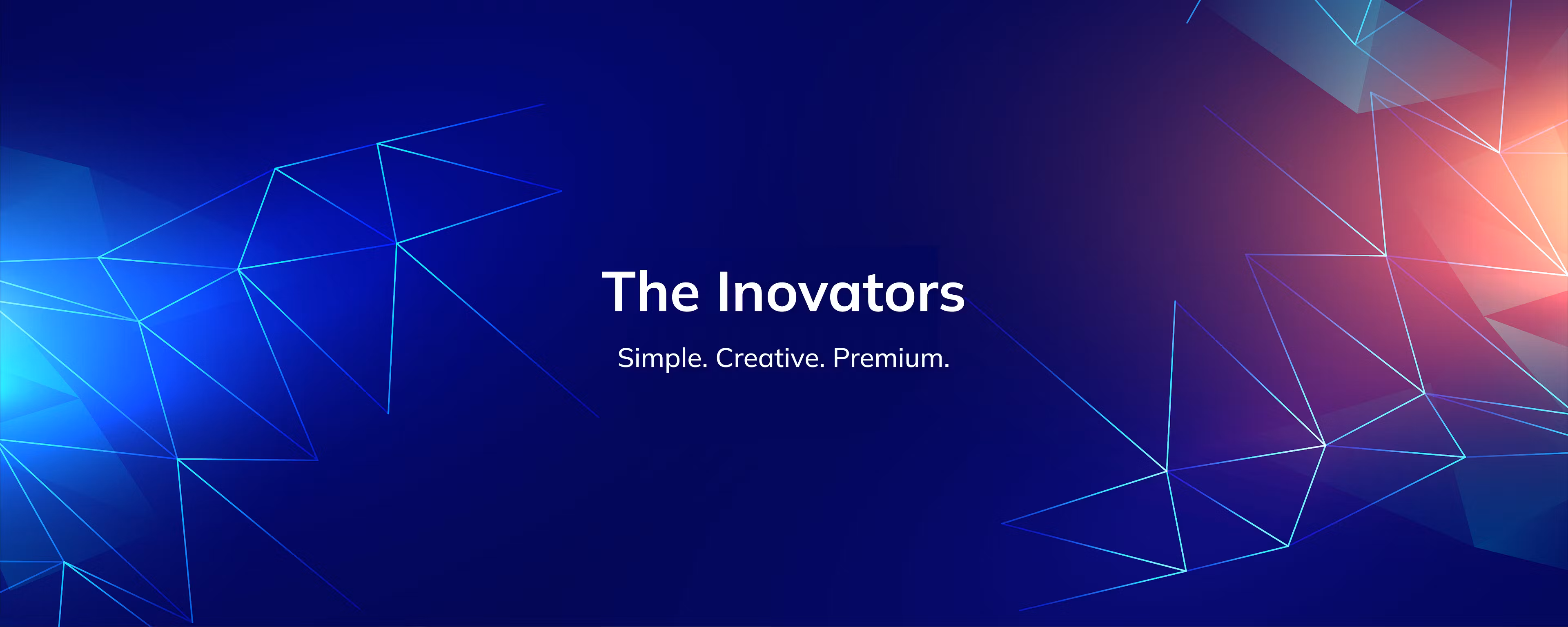 The Inovators

Simple. Creative. Premium.